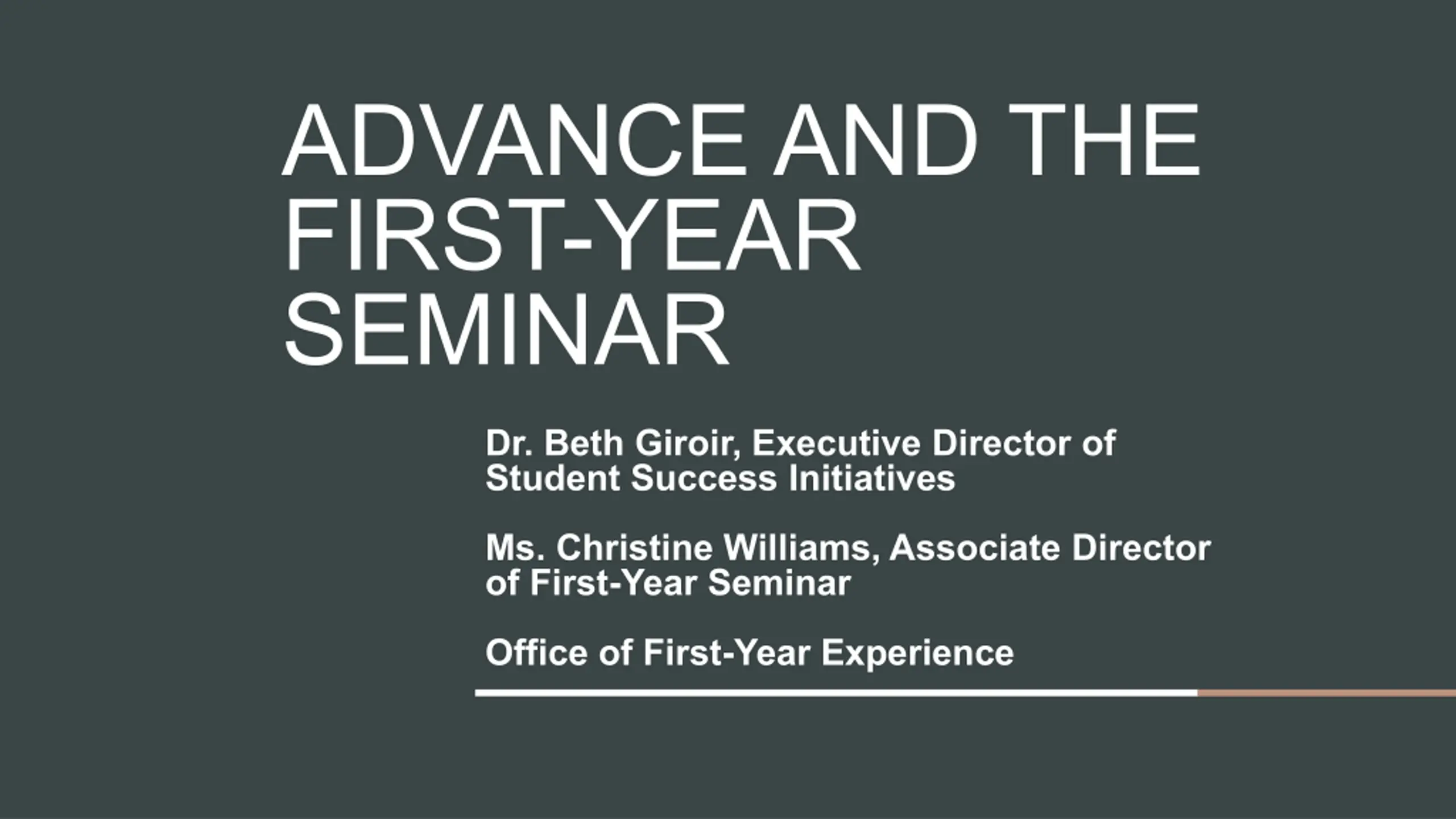 ADVANCE AND THE FIRST-YEAR SEMINAR

Dr. Beth Giroir, Executive Director of Student Success Initiatives

Ms. Christine Williams, Associate Director of First-Year Seminar

Office of First-Year Experience